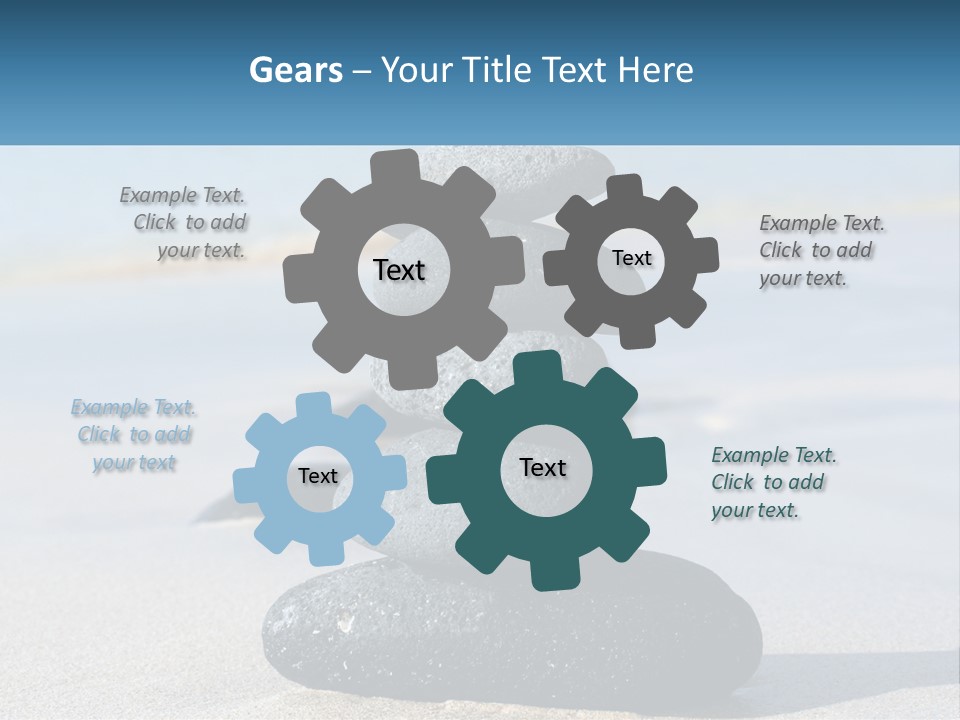 Gears – Your Title Text Here

Example Text. Click to add your text.

Text

Text

Example Text. Click to add your text.

Example Text. Click to add your text

Text

Text

Example Text. Click to add your text.